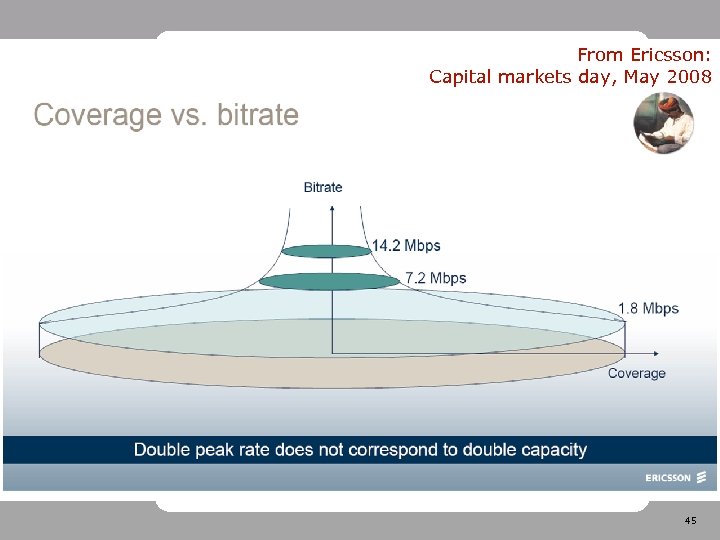 From Ericsson:
Capital markets day, May 2008

Coverage vs. bitrate

Bitrate

14.2 Mbps

7.2 Mbps

1.8 Mbps

Coverage

Double peak rate does not correspond to double capacity

ERICSSON

45